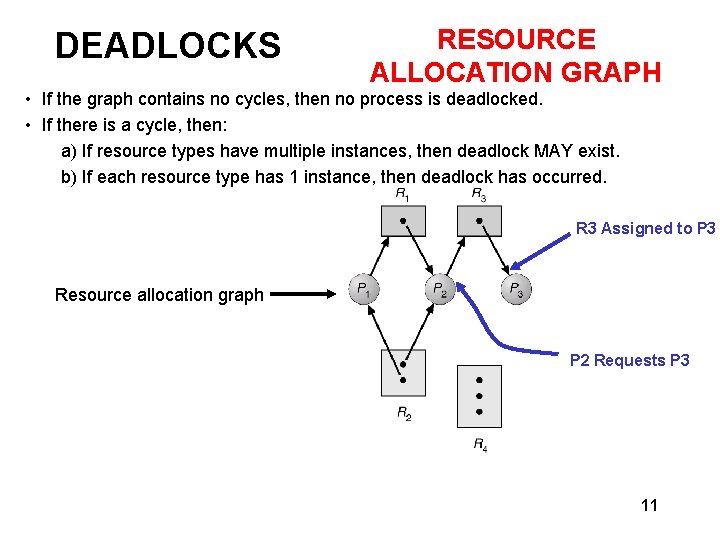 DEADLOCKS

RESOURCE ALLOCATION GRAPH

• If the graph contains no cycles, then no process is deadlocked.
• If there is a cycle, then:
a) If resource types have multiple instances, then deadlock MAY exist.
b) If each resource type has 1 instance, then deadlock has occurred.

$R_1$ $R_3$

R3 Assigned to P3

Resource allocation graph

$P_1$ $P_2$ $P_3$

P2 Requests P3

$R_2$

$R_4$

11